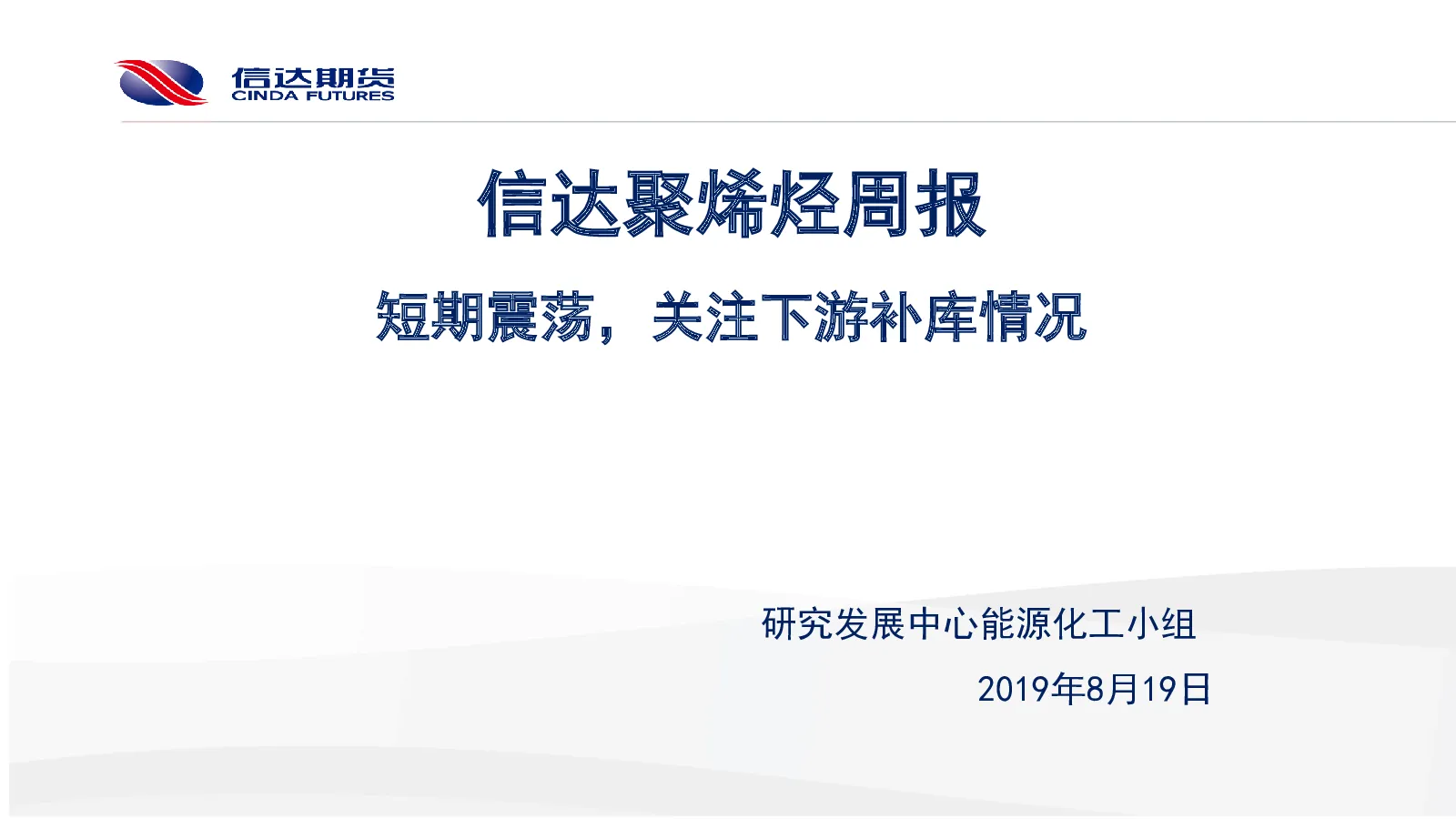 信达期货
CINDA FUTURES

信达聚烯烃周报

短期震荡，关注下游补库情况

研究发展中心能源化工小组

2019年8月19日